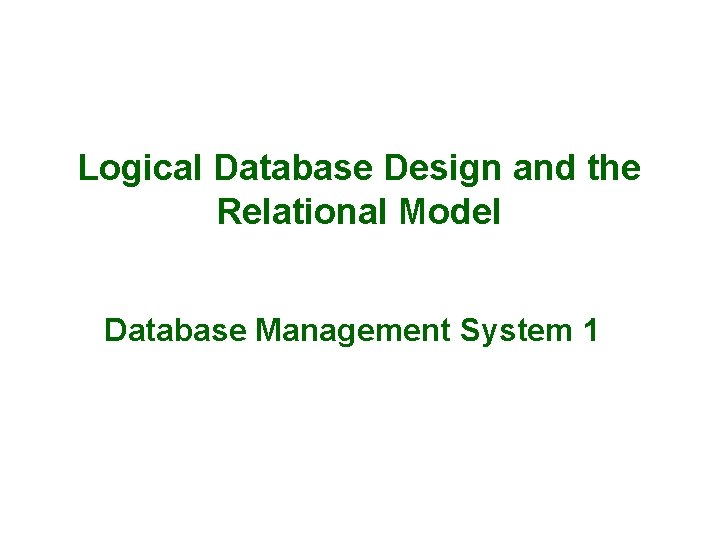 Logical Database Design and the Relational Model

Database Management System 1